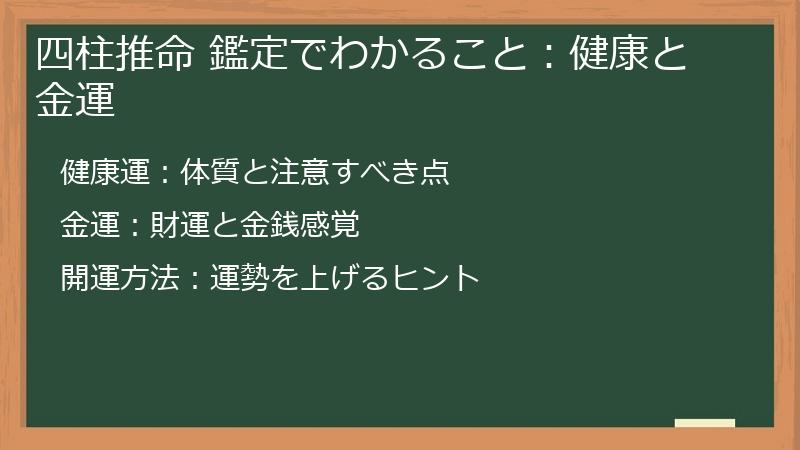 四柱推命 鑑定でわかること：健康と金運

健康運：体質と注意すべき点

金運：財運と金銭感覚

開運方法：運勢を上げるヒント